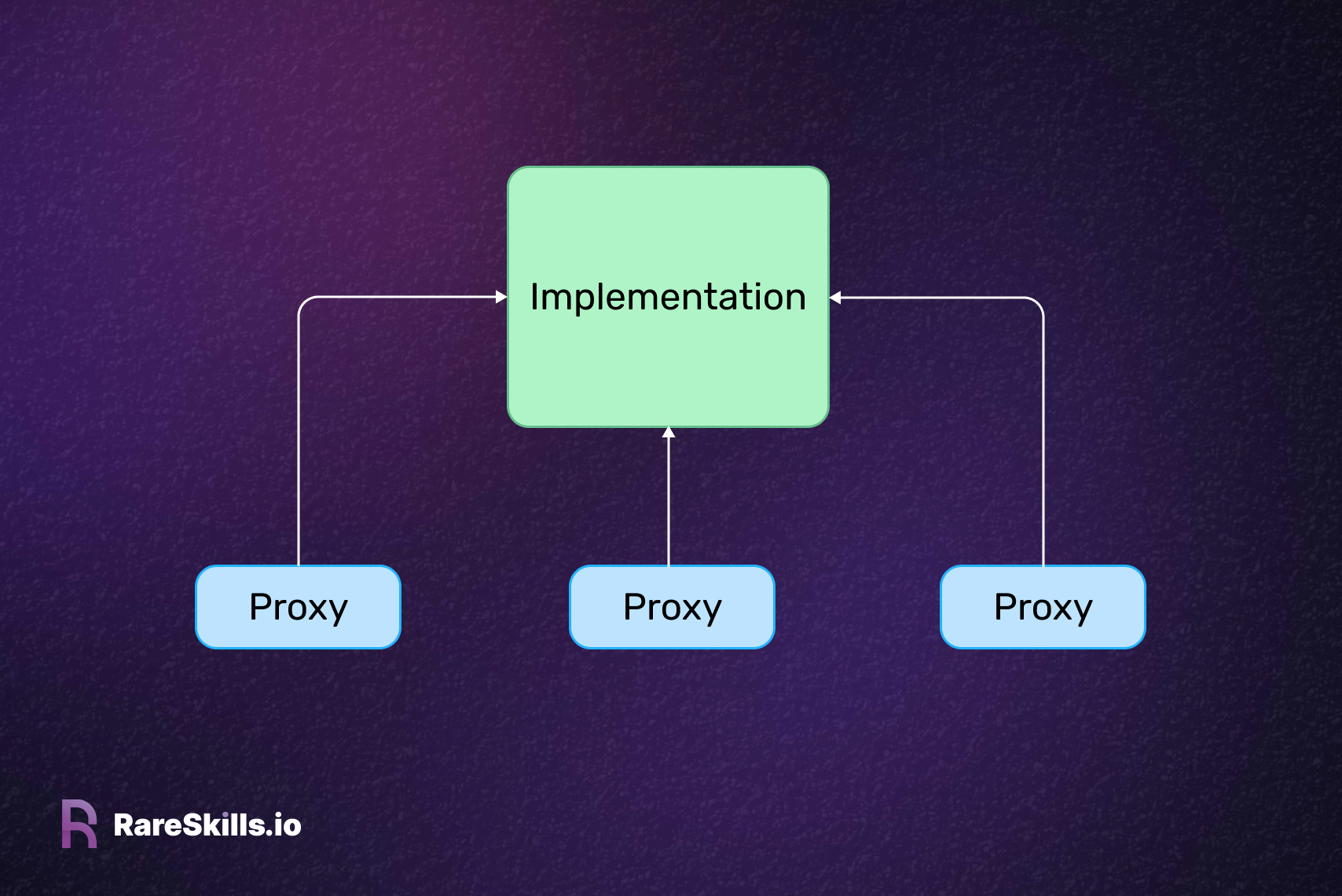 Implementation

Proxy

Proxy

Proxy

RareSkills.io